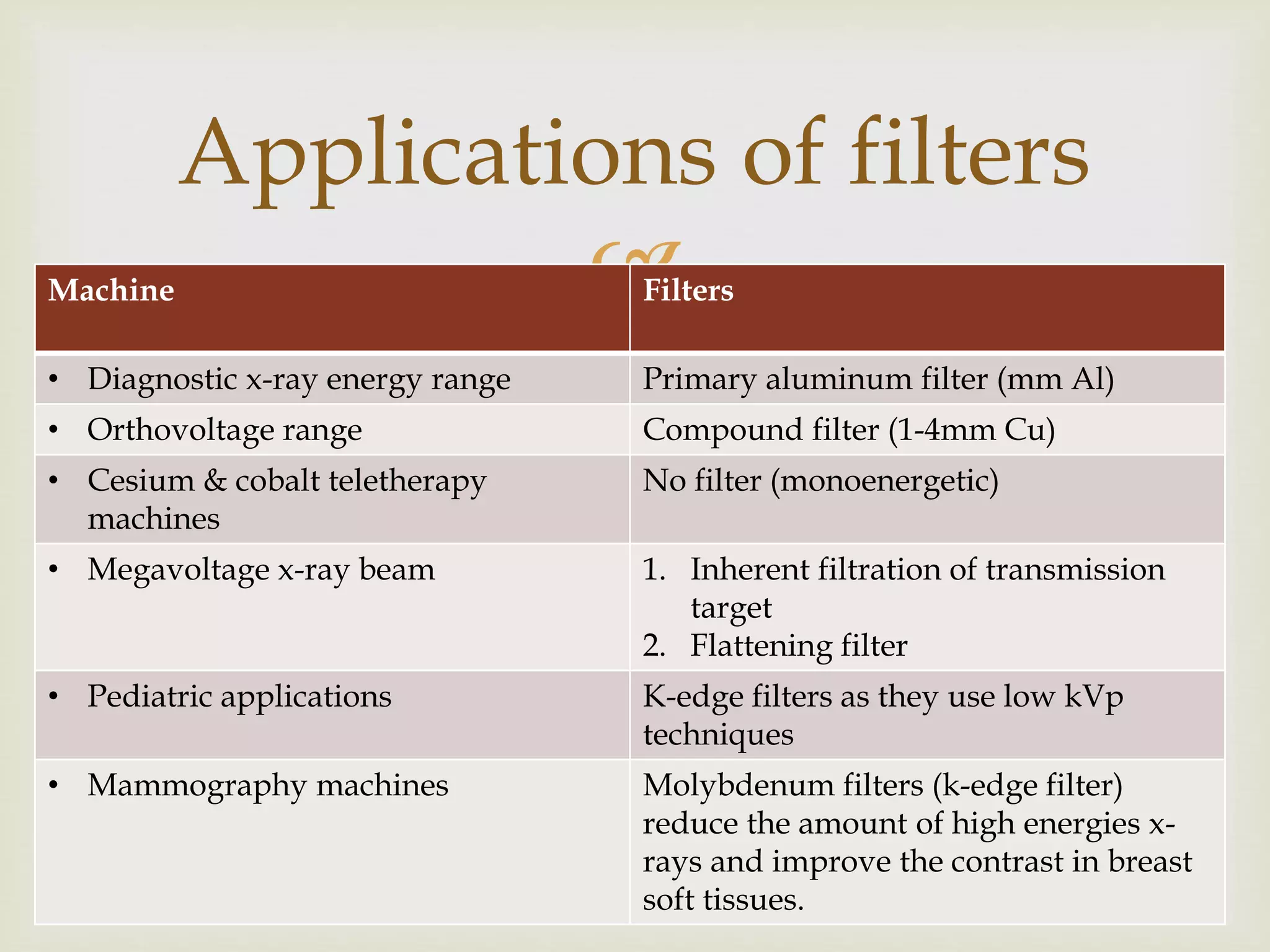 Applications of filters

| Machine | Filters |
|---|---|
| • Diagnostic x-ray energy range | Primary aluminum filter (mm Al) |
| • Orthovoltage range | Compound filter (1-4mm Cu) |
| • Cesium & cobalt teletherapy machines | No filter (monoenergetic) |
| • Megavoltage x-ray beam | 1. Inherent filtration of transmission target 2. Flattening filter |
| • Pediatric applications | K-edge filters as they use low kVp techniques |
| • Mammography machines | Molybdenum filters (k-edge filter) reduce the amount of high energies x-rays and improve the contrast in breast soft tissues. |